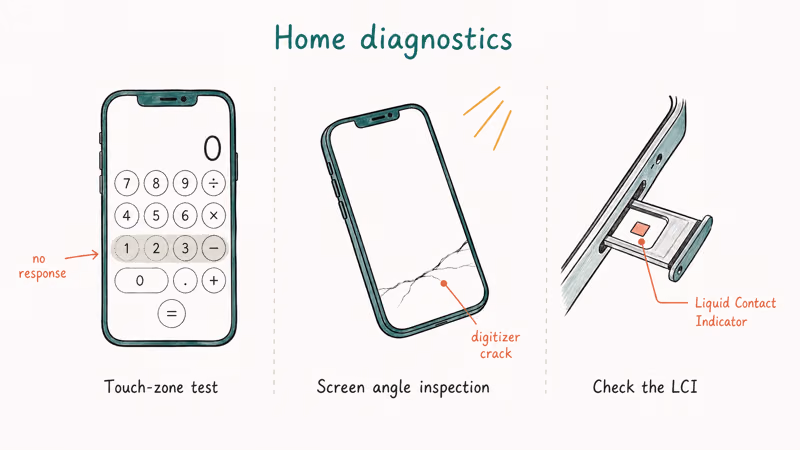 Home diagnostics

0
7 8 9 ÷
4 5 6 ×
1 2 3 −
0 . +
=

no response

Touch-zone test

digitizer crack

Screen angle inspection

Liquid Contact Indicator

Check the LCI